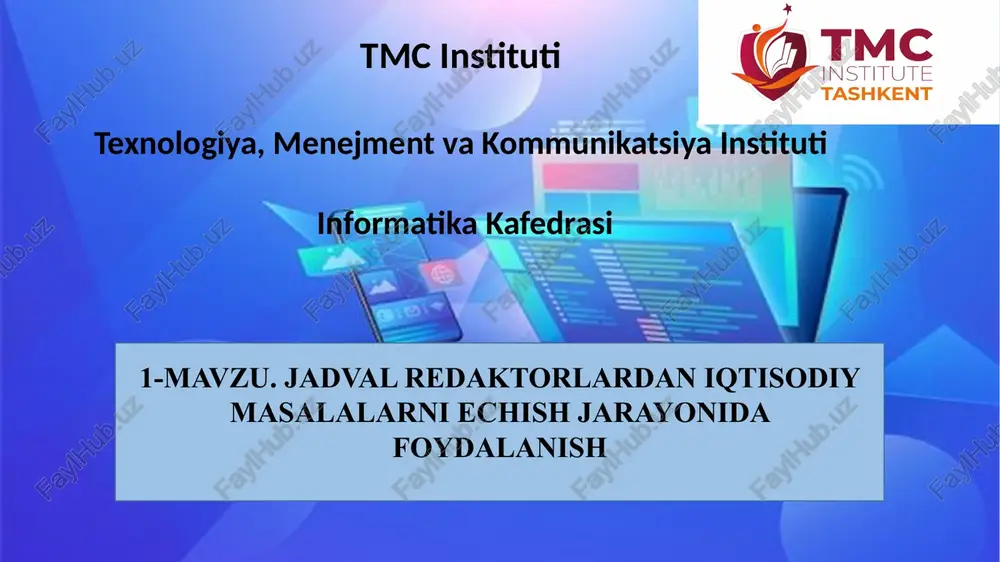 TMC Instituti

TMC INSTITUTE TASHKENT

Texnologiya, Menejment va Kommunikatsiya Instituti

Informatika Kafedrasi

1-MAVZU. JADVAL REDAKTORLARDAN IQTISODIY MASALALARNI ECHISH JARAYONIDA FOYDALANISH

FaylHub.uz